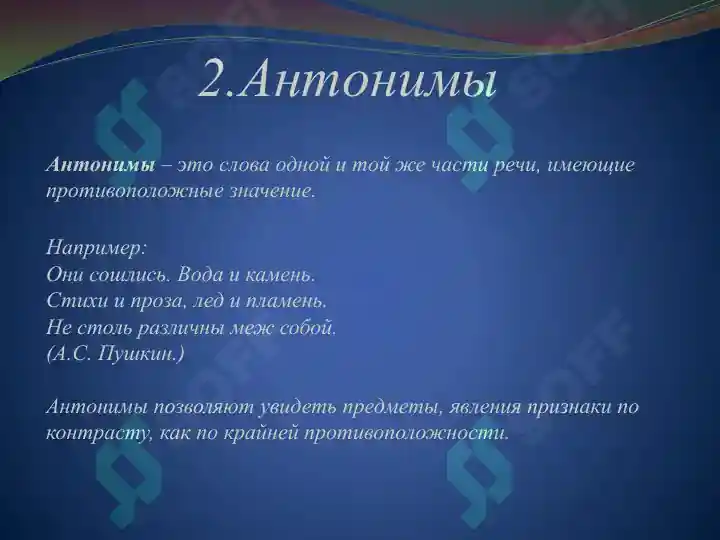 2.Антонимы

Антонимы – это слова одной и той же части речи, имеющие противоположные значение.

Например:
Они сошлись. Вода и камень.
Стихи и проза, лед и пламень.
Не столь различны меж собой.
(А.С. Пушкин.)

Антонимы позволяют увидеть предметы, явления признаки по контрасту, как по крайней противоположности.